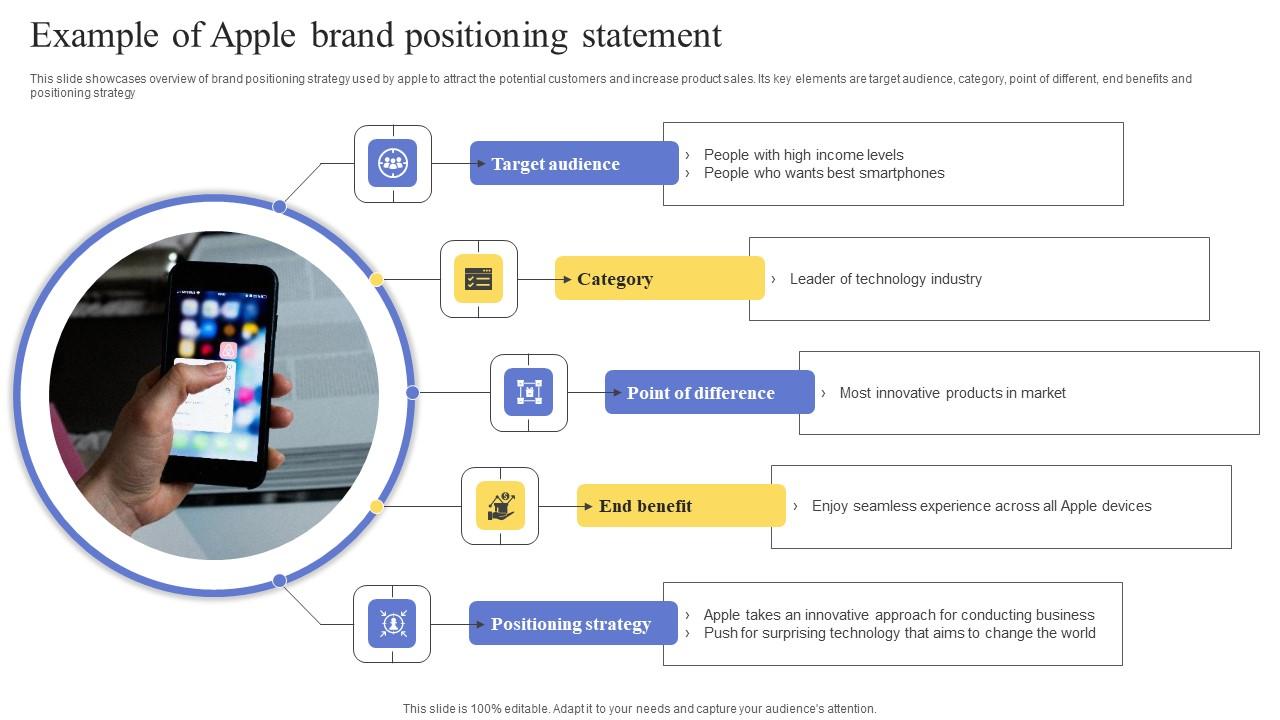 Example of Apple brand positioning statement

This slide showcases overview of brand positioning strategy used by apple to attract the potential customers and increase product sales. Its key elements are target audience, category, point of different, end benefits and positioning strategy

Target audience

› People with high income levels
› People who wants best smartphones

Category

› Leader of technology industry

Point of difference

› Most innovative products in market

End benefit

› Enjoy seamless experience across all Apple devices

Positioning strategy

› Apple takes an innovative approach for conducting business
› Push for surprising technology that aims to change the world

This slide is 100% editable. Adapt it to your needs and capture your audience's attention.